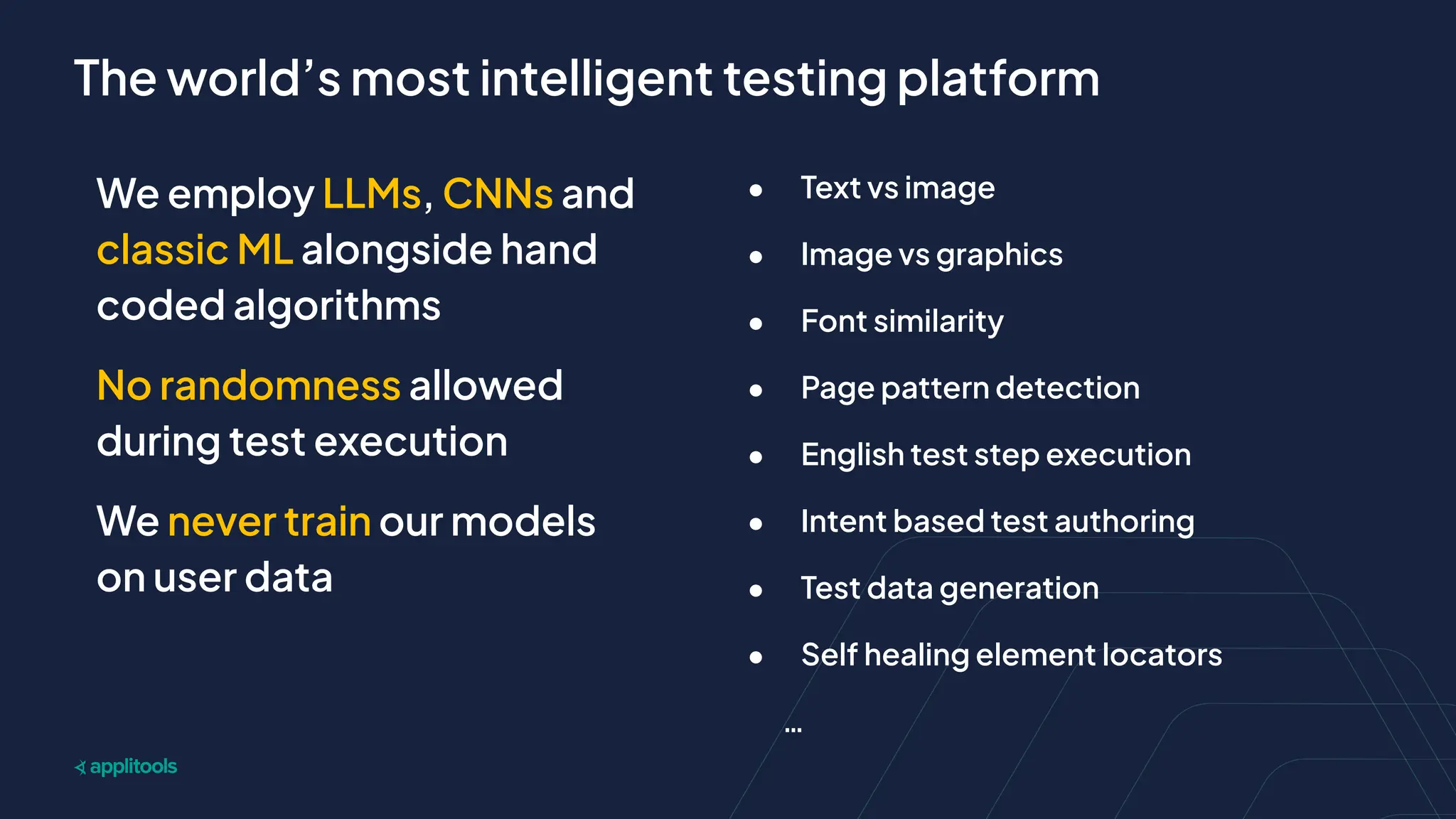 The world's most intelligent testing platform

We employ LLMs, CNNs and classic ML alongside hand coded algorithms

No randomness allowed during test execution

We never train our models on user data

- Text vs image
- Image vs graphics
- Font similarity
- Page pattern detection
- English test step execution
- Intent based test authoring
- Test data generation
- Self healing element locators

...

applitools